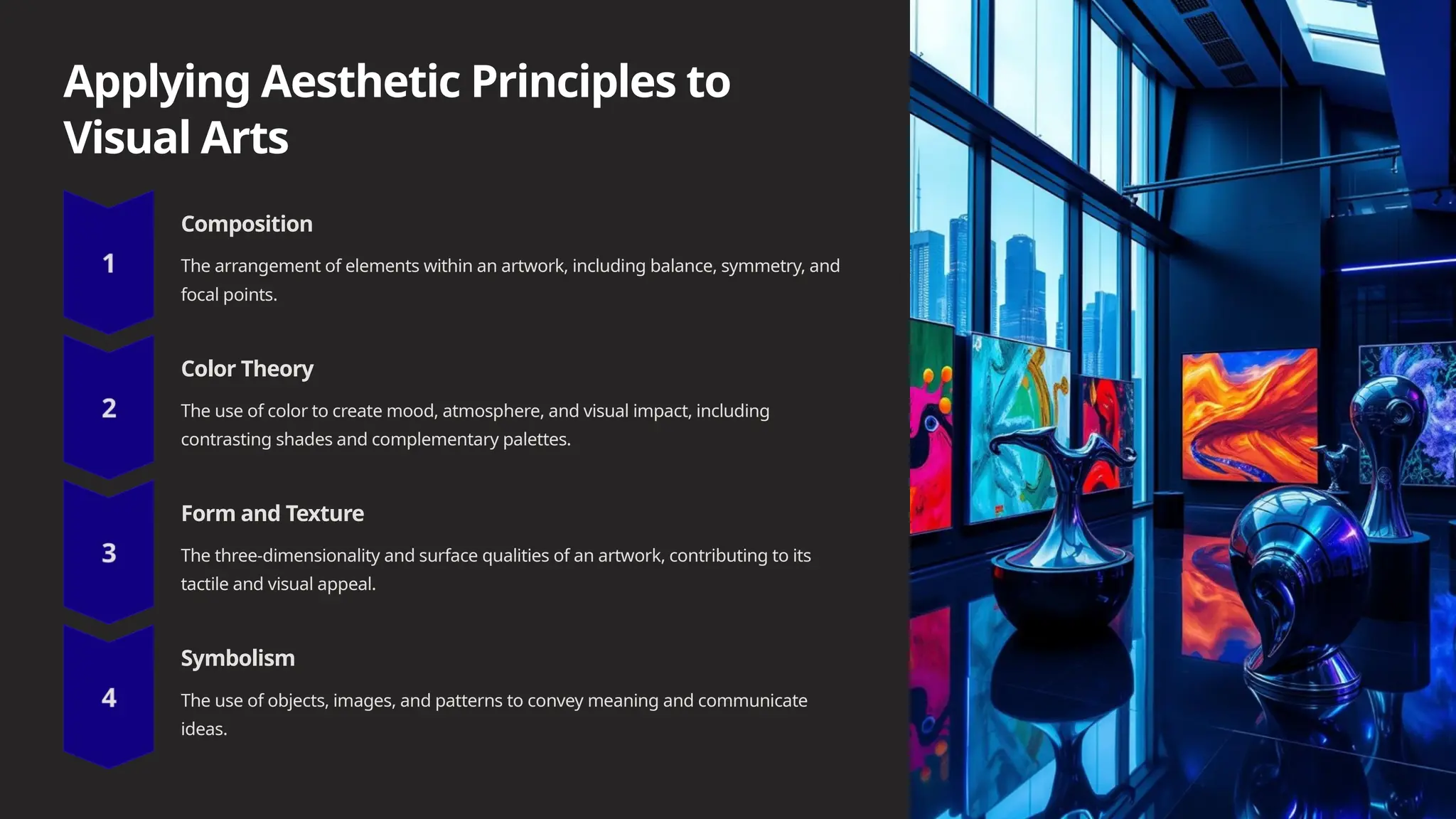 Applying Aesthetic Principles to Visual Arts

1

Composition

The arrangement of elements within an artwork, including balance, symmetry, and focal points.

2

Color Theory

The use of color to create mood, atmosphere, and visual impact, including contrasting shades and complementary palettes.

3

Form and Texture

The three-dimensionality and surface qualities of an artwork, contributing to its tactile and visual appeal.

4

Symbolism

The use of objects, images, and patterns to convey meaning and communicate ideas.